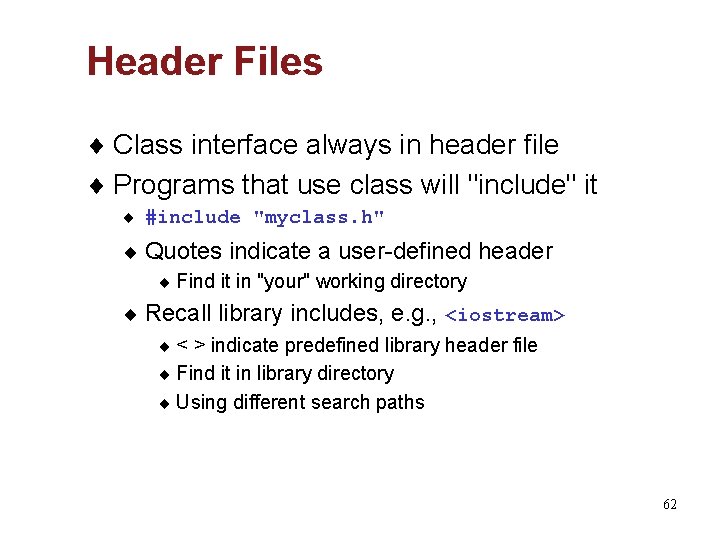 Header Files

♦ Class interface always in header file
♦ Programs that use class will "include" it
♦ #include "myclass.h"
♦ Quotes indicate a user-defined header
♦ Find it in "your" working directory
♦ Recall library includes, e.g., <iostream>
♦ < > indicate predefined library header file
♦ Find it in library directory
♦ Using different search paths

62